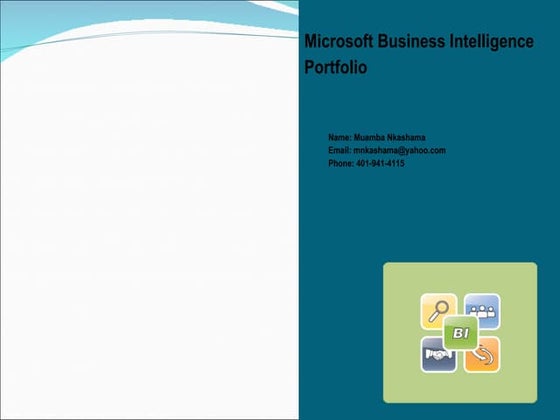 Microsoft Business Intelligence Portfolio

Name: Muamba Nkashama
Email: mnkashama@yahoo.com
Phone: 401-941-4115

BI